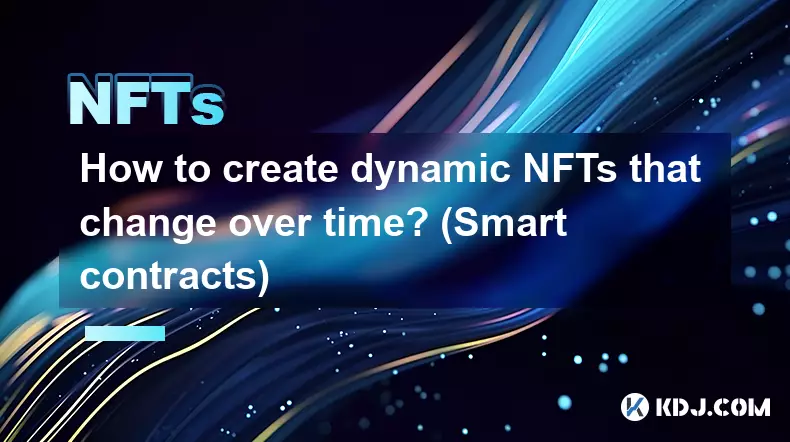 NFTs

How to create dynamic NFTs that change over time? (Smart contracts)

KDJ.COM